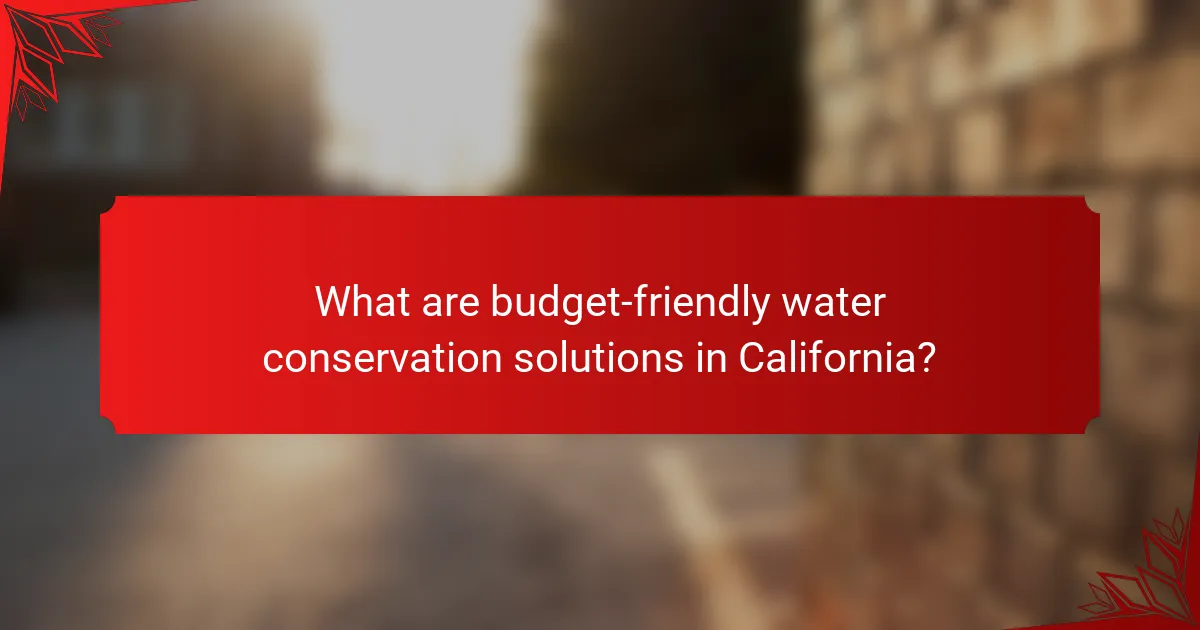 What are budget-friendly water conservation solutions in California?